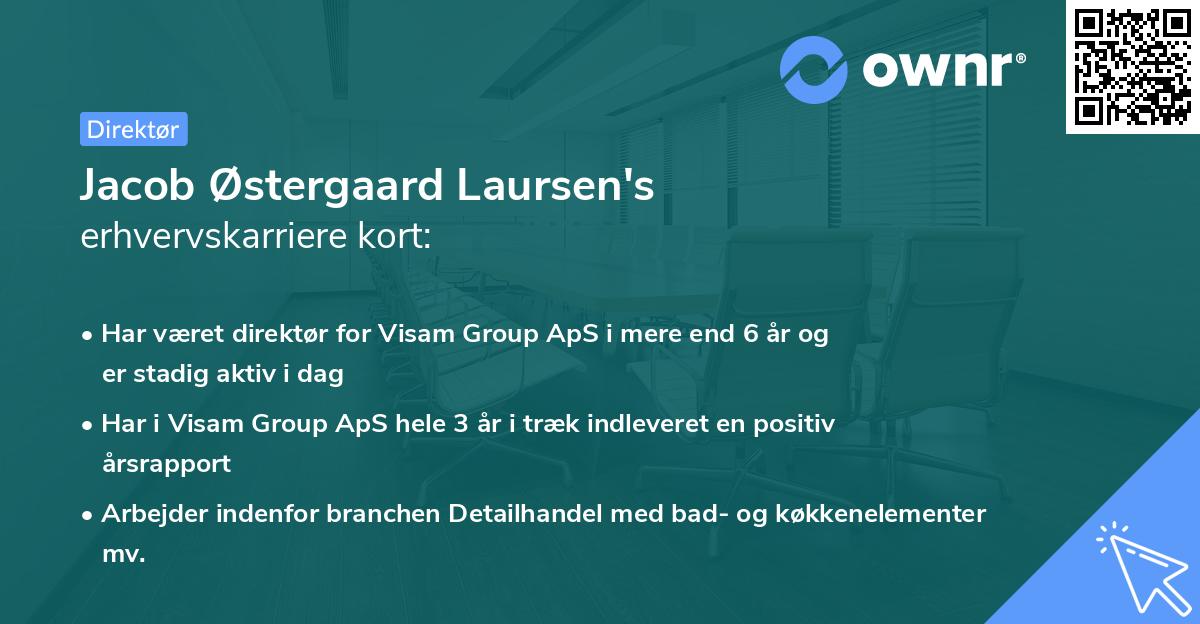 ownr®

Direktør

Jacob Østergaard Laursen's
erhvervskarriere kort:

• Har været direktør for Visam Group ApS i mere end 6 år og er stadig aktiv i dag

• Har i Visam Group ApS hele 3 år i træk indleveret en positiv årsrapport

• Arbejder indenfor branchen Detailhandel med bad- og køkkenelementer mv.